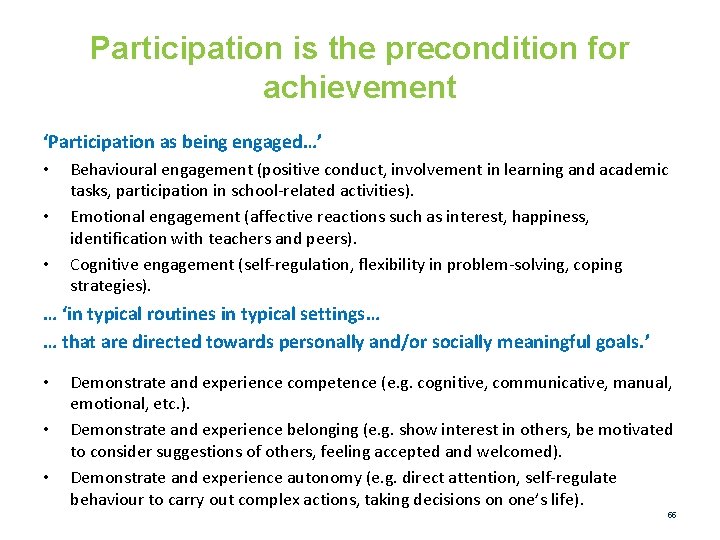 Participation is the precondition for achievement

‘Participation as being engaged…’

• Behavioural engagement (positive conduct, involvement in learning and academic tasks, participation in school-related activities).
• Emotional engagement (affective reactions such as interest, happiness, identification with teachers and peers).
• Cognitive engagement (self-regulation, flexibility in problem-solving, coping strategies).

… ‘in typical routines in typical settings…
… that are directed towards personally and/or socially meaningful goals.’

• Demonstrate and experience competence (e.g. cognitive, communicative, manual, emotional, etc.).
• Demonstrate and experience belonging (e.g. show interest in others, be motivated to consider suggestions of others, feeling accepted and welcomed).
• Demonstrate and experience autonomy (e.g. direct attention, self-regulate behaviour to carry out complex actions, taking decisions on one’s life).

66